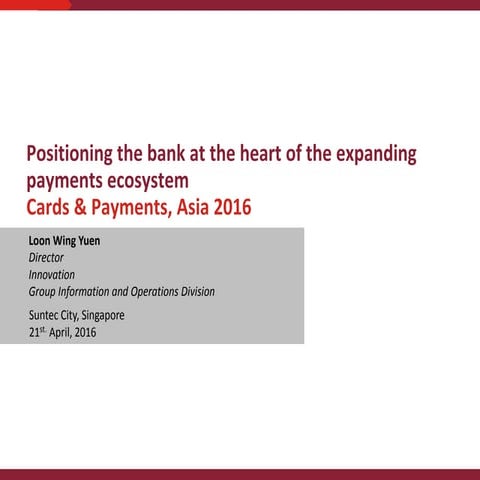 Positioning the bank at the heart of the expanding payments ecosystem
Cards & Payments, Asia 2016

Loon Wing Yuen
Director
Innovation
Group Information and Operations Division

Suntec City, Singapore
21st. April, 2016